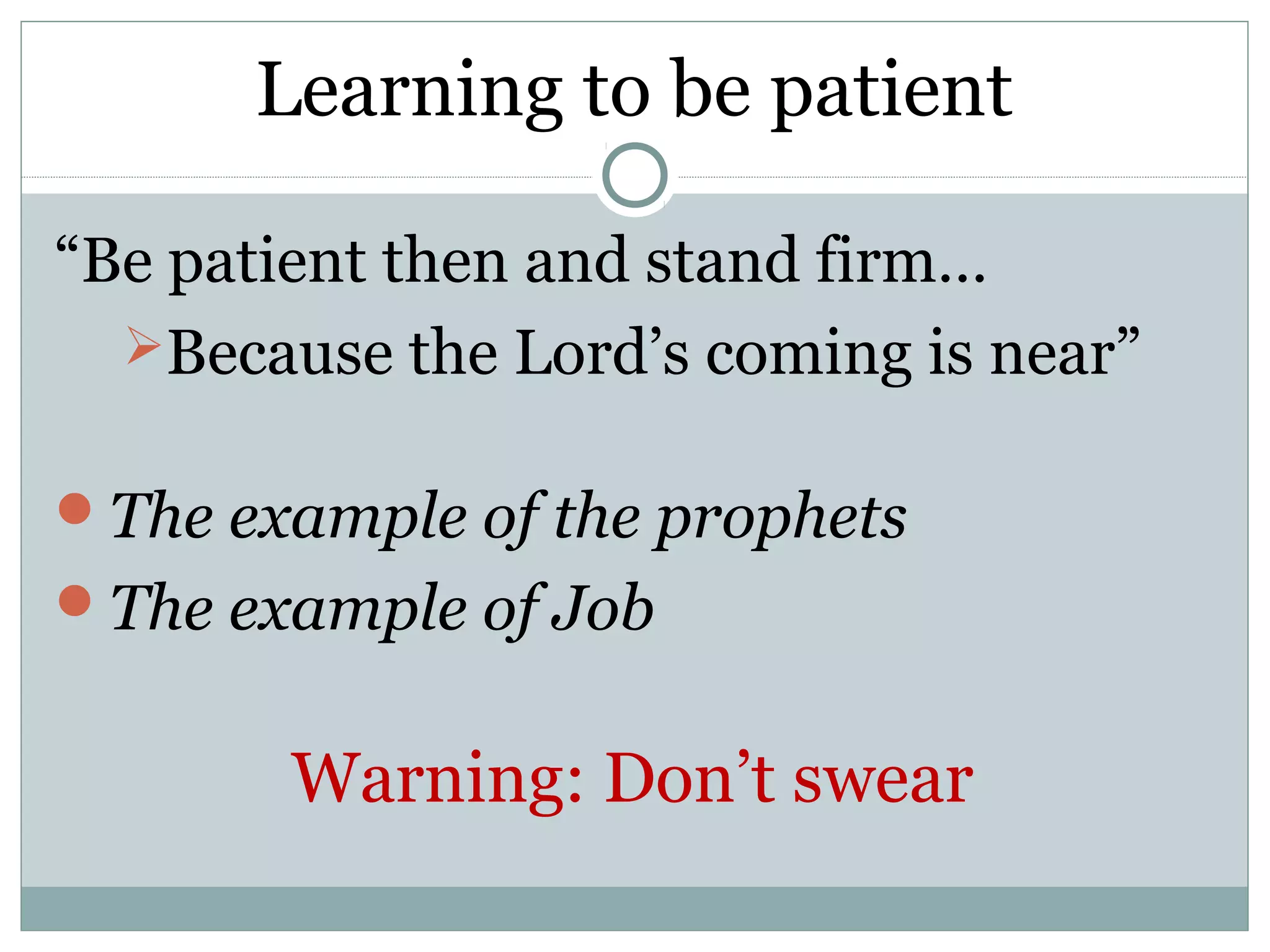 Learning to be patient

“Be patient then and stand firm…

Because the Lord’s coming is near”

The example of the prophets

The example of Job

Warning: Don’t swear